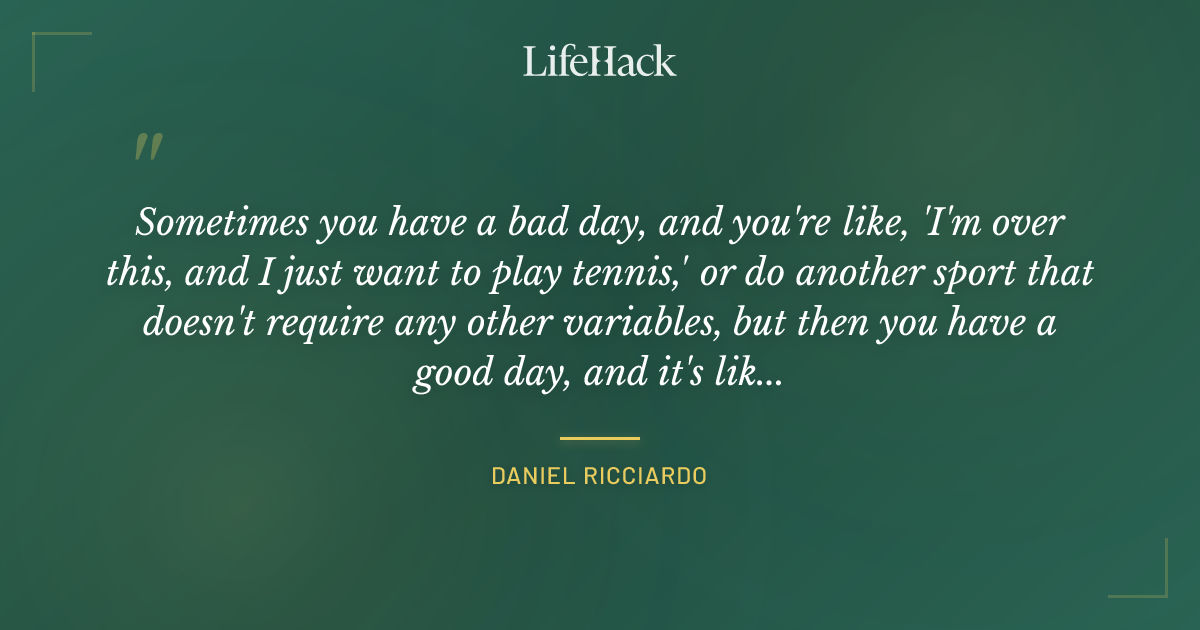 LifeHack

"

Sometimes you have a bad day, and you're like, 'I'm over this, and I just want to play tennis,' or do another sport that doesn't require any other variables, but then you have a good day, and it's lik...

DANIEL RICCIARDO